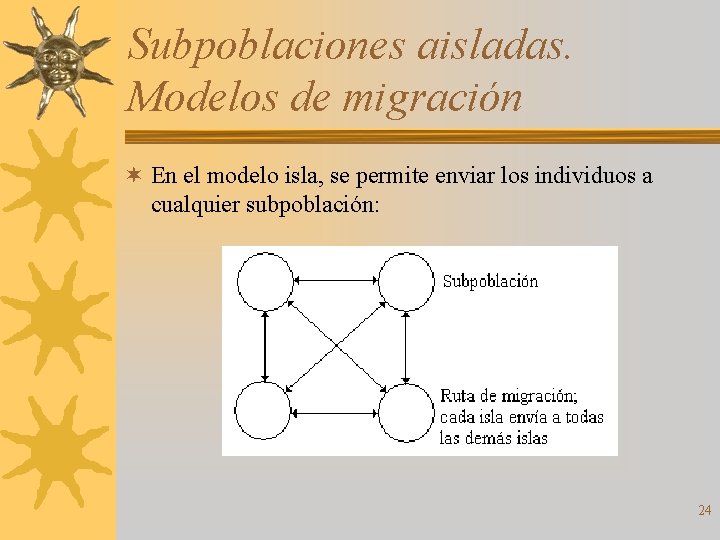 Subpoblaciones aisladas. Modelos de migración

En el modelo isla, se permite enviar los individuos a cualquier subpoblación:

Subpoblación

Ruta de migración; cada isla envía a todas las demás islas

24